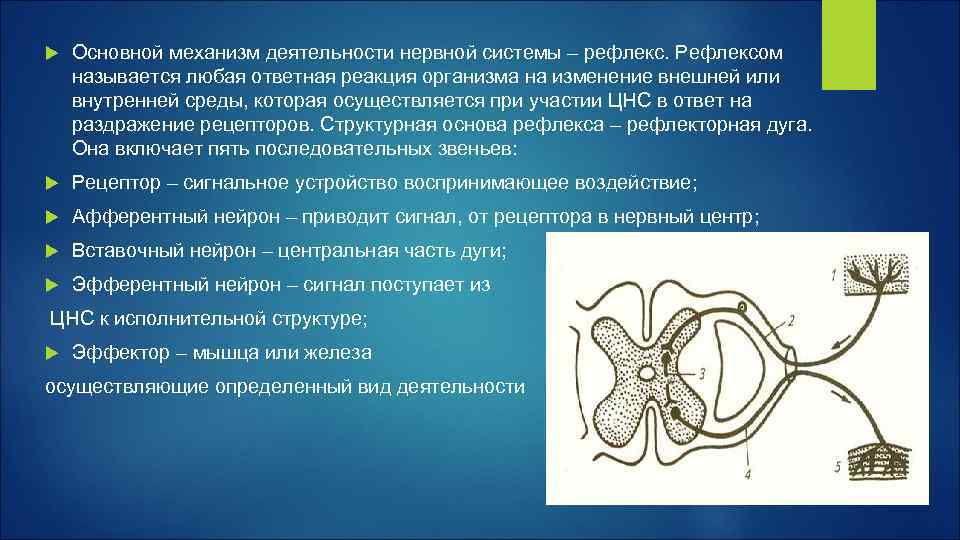 Основной механизм деятельности нервной системы – рефлекс. Рефлексом называется любая ответная реакция организма на изменение внешней или внутренней среды, которая осуществляется при участии ЦНС в ответ на раздражение рецепторов. Структурная основа рефлекса – рефлекторная дуга. Она включает пять последовательных звеньев:

Рецептор – сигнальное устройство воспринимающее воздействие;

Афферентный нейрон – приводит сигнал, от рецептора в нервный центр;

Вставочный нейрон – центральная часть дуги;

Эфферентный нейрон – сигнал поступает из ЦНС к исполнительной структуре;

Эффектор – мышца или железа осуществляющие определенный вид деятельности

1

2

3

4

5